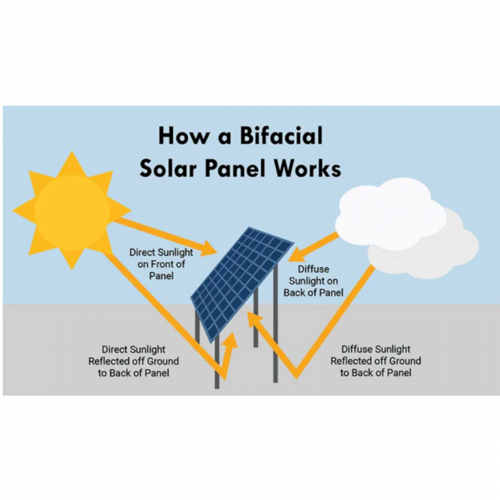 How a Bifacial Solar Panel Works

Direct Sunlight on Front of Panel

Diffuse Sunlight on Back of Panel

Direct Sunlight Reflected off Ground to Back of Panel

Diffuse Sunlight Reflected off Ground to Back of Panel